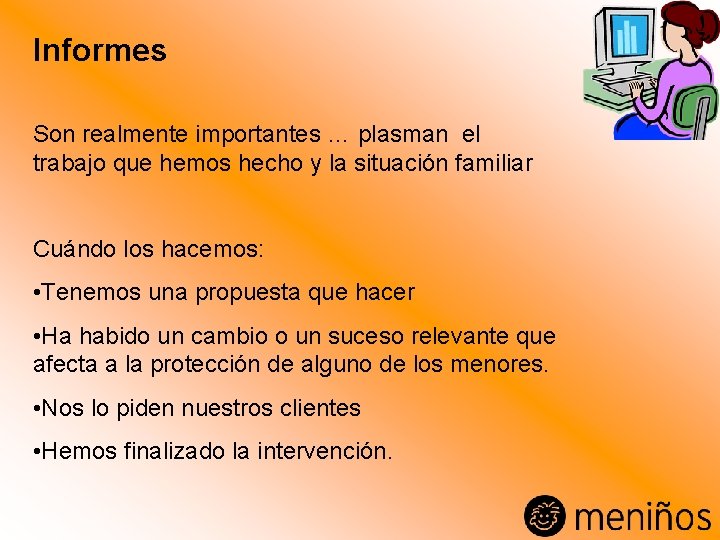 Informes

Son realmente importantes … plasman el trabajo que hemos hecho y la situación familiar

Cuándo los hacemos:

•Tenemos una propuesta que hacer

•Ha habido un cambio o un suceso relevante que afecta a la protección de alguno de los menores.

•Nos lo piden nuestros clientes

•Hemos finalizado la intervención.

meniños